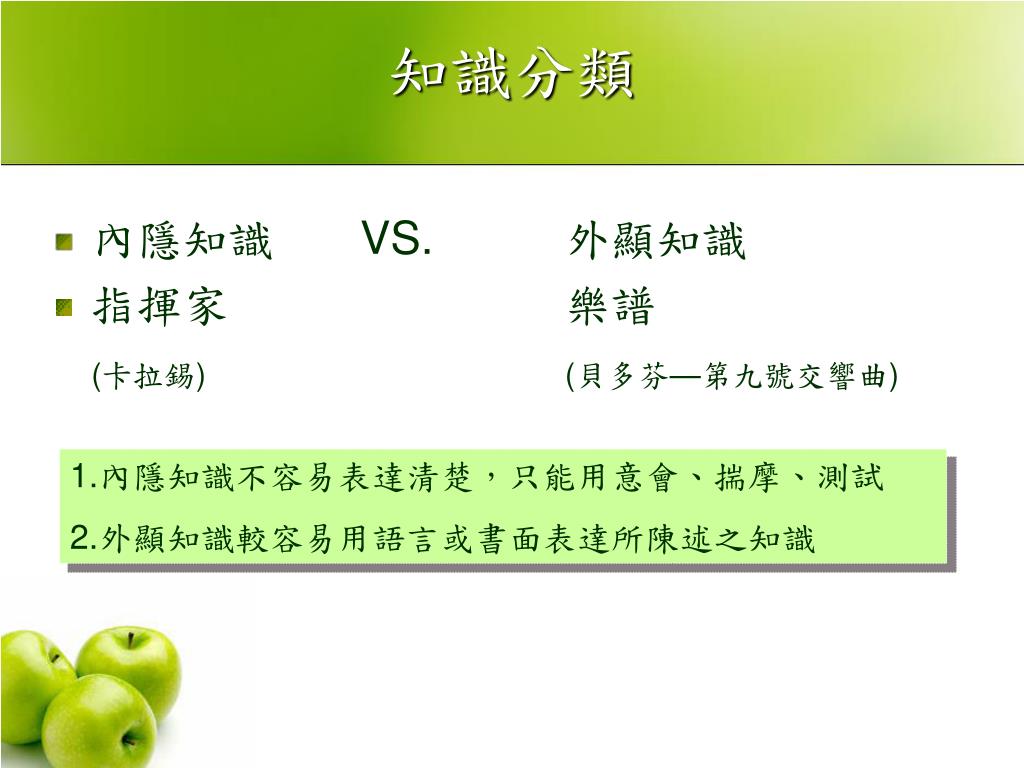 知識分類

內隱知識 VS. 外顯知識

指揮家 樂譜

(卡拉錫) (貝多芬—第九號交響曲)

1.內隱知識不容易表達清楚，只能用意會、揣摩、測試

2.外顯知識較容易用語言或書面表達所陳述之知識